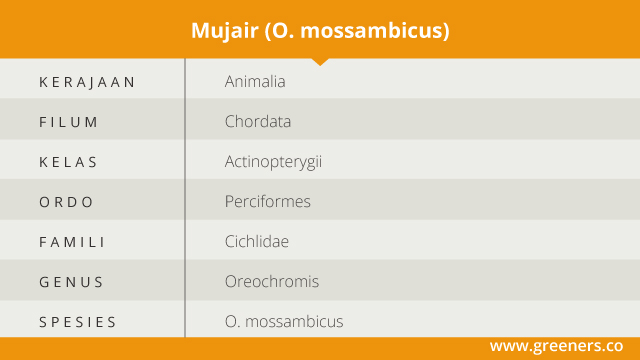 Mujair (O. mossambicus)

| KERAJAAN | Animalia |
|---|---|
| FILUM | Chordata |
| KELAS | Actinopterygii |
| ORDO | Perciformes |
| FAMILI | Cichlidae |
| GENUS | Oreochromis |
| SPESIES | O. mossambicus |

www.greeners.co